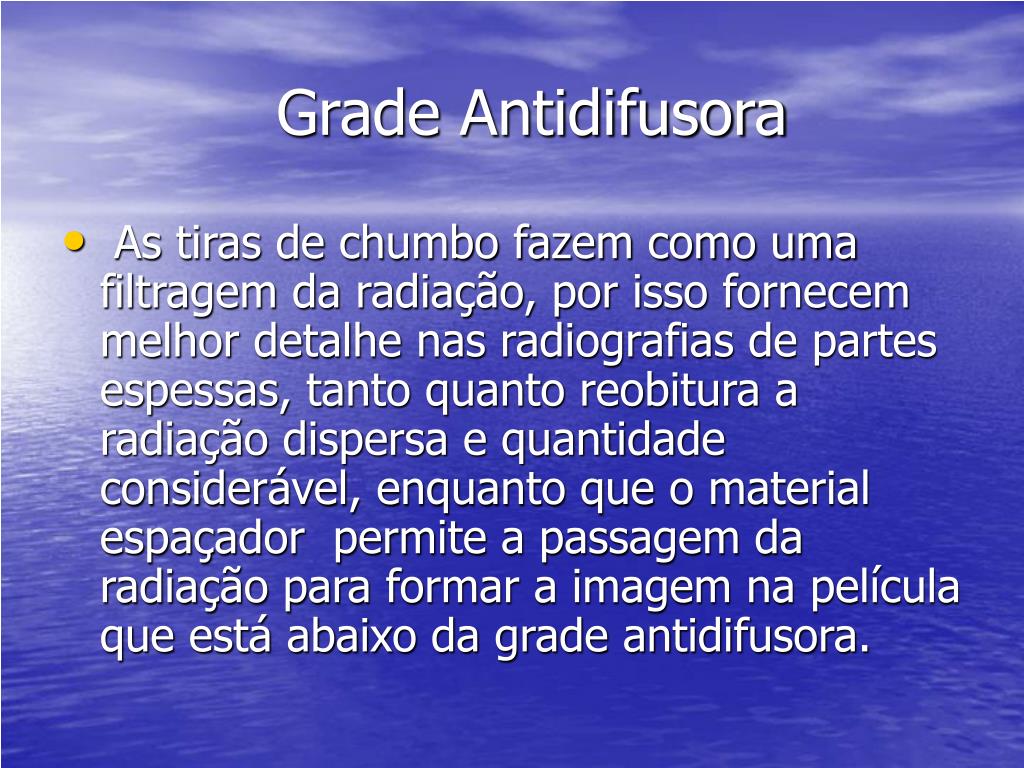 Grade Antidifusora

• As tiras de chumbo fazem como uma filtragem da radiação, por isso fornecem melhor detalhe nas radiografias de partes espessas, tanto quanto reobitura a radiação dispersa e quantidade considerável, enquanto que o material espaçador permite a passagem da radiação para formar a imagem na película que está abaixo da grade antidifusora.